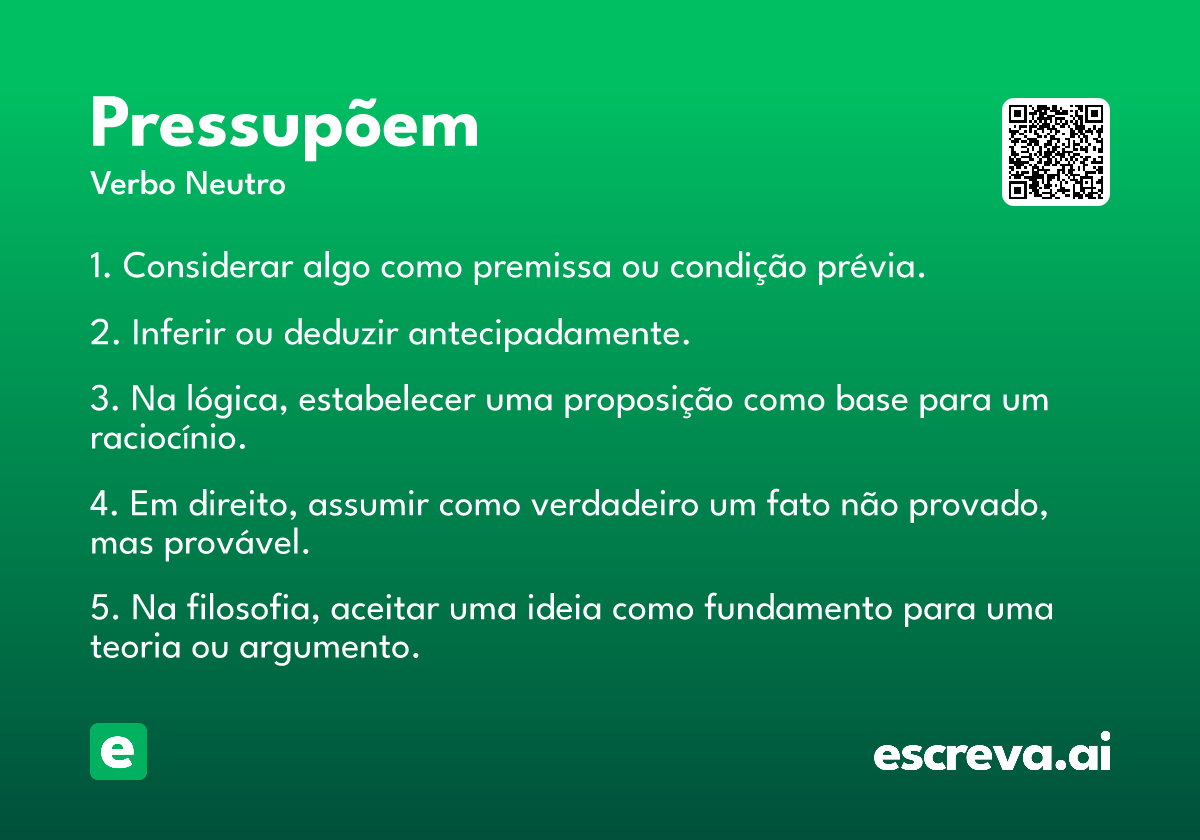 Pressupõem
Verbo Neutro

1. Considerar algo como premissa ou condição prévia.

2. Inferir ou deduzir antecipadamente.

3. Na lógica, estabelecer uma proposição como base para um raciocínio.

4. Em direito, assumir como verdadeiro um fato não provado, mas provável.

5. Na filosofia, aceitar uma ideia como fundamento para uma teoria ou argumento.

e

escreva.ai